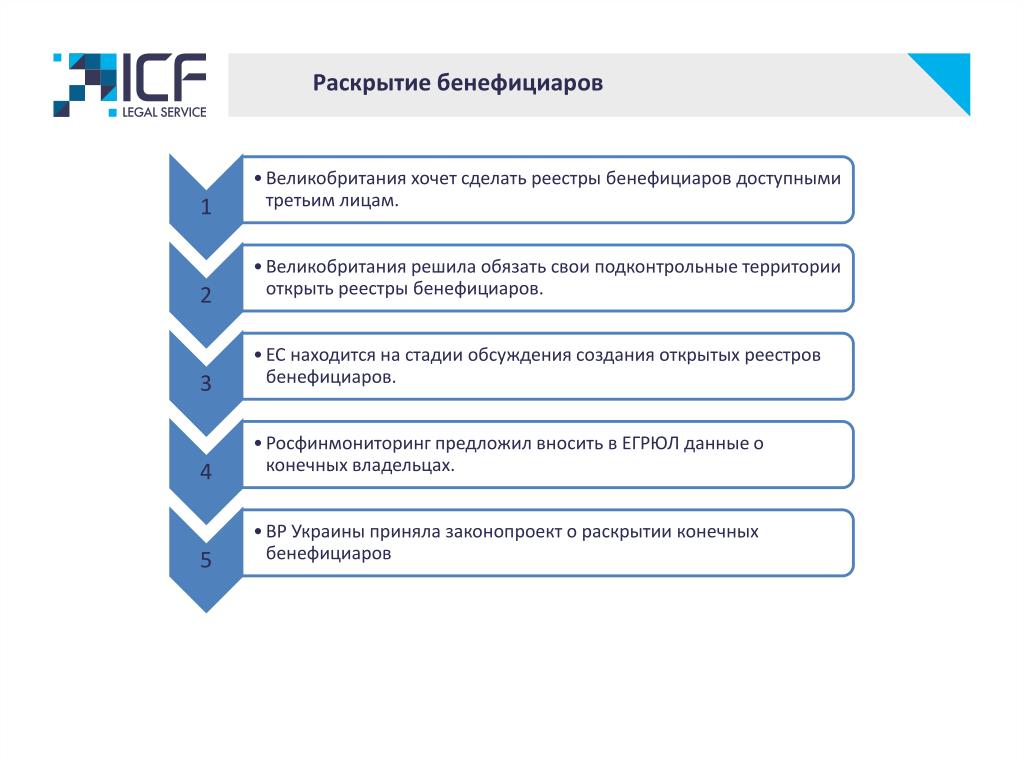 ICF
LEGAL SERVICE

Раскрытие бенефициаров

1

• Великобритания хочет сделать реестры бенефициаров доступными третьим лицам.

2

• Великобритания решила обязать свои подконтрольные территории открыть реестры бенефициаров.

3

• ЕС находится на стадии обсуждения создания открытых реестров бенефициаров.

4

• Росфинмониторинг предложил вносить в ЕГРЮЛ данные о конечных владельцах.

5

• ВР Украины приняла законопроект о раскрытии конечных бенефициаров